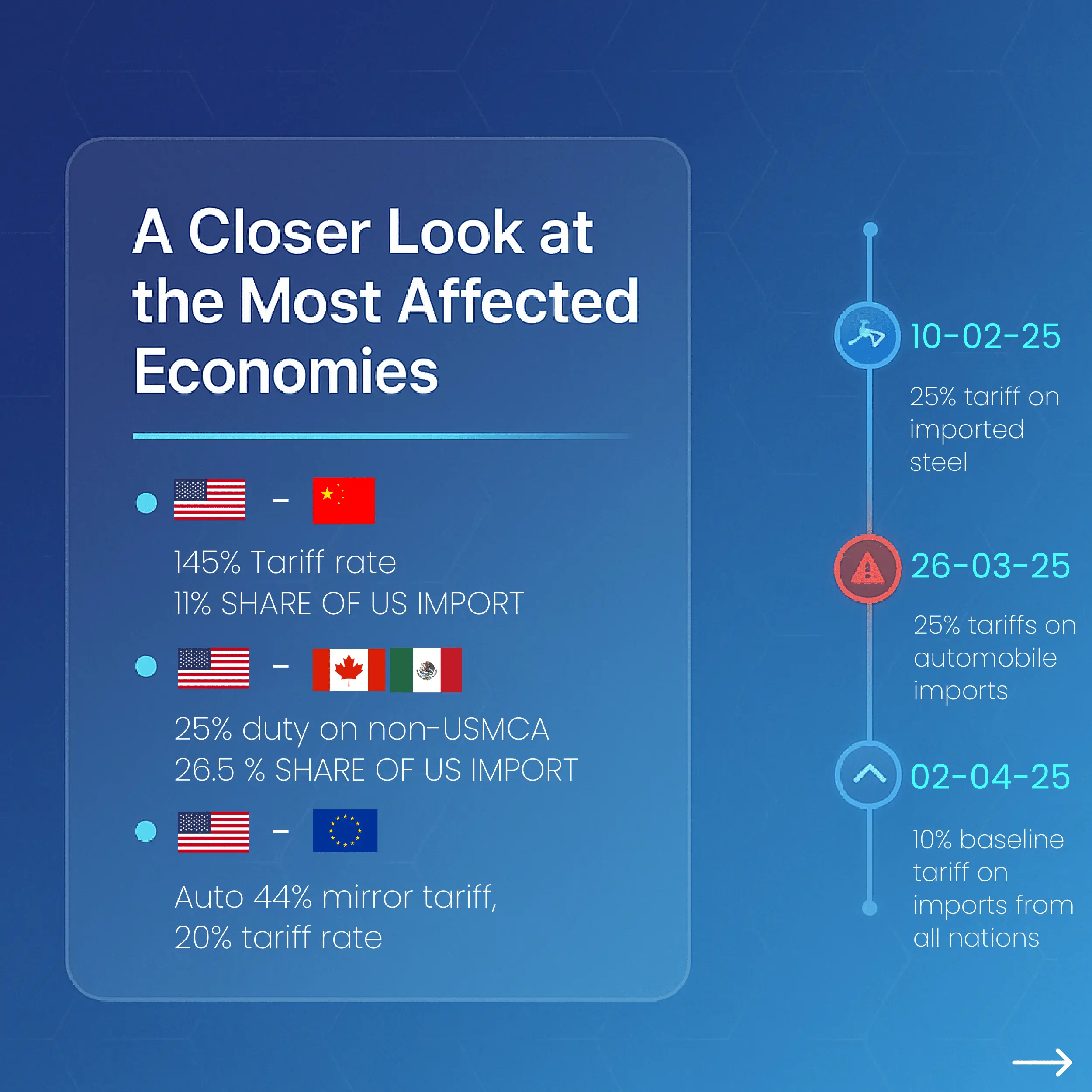 A Closer Look at the Most Affected Economies

–

145% Tariff rate
11% SHARE OF US IMPORT

–

25% duty on non-USMCA
26.5 % SHARE OF US IMPORT

–

Auto 44% mirror tariff,
20% tariff rate

10-02-25

25% tariff on imported steel

26-03-25

25% tariffs on automobile imports

02-04-25

10% baseline tariff on imports from all nations